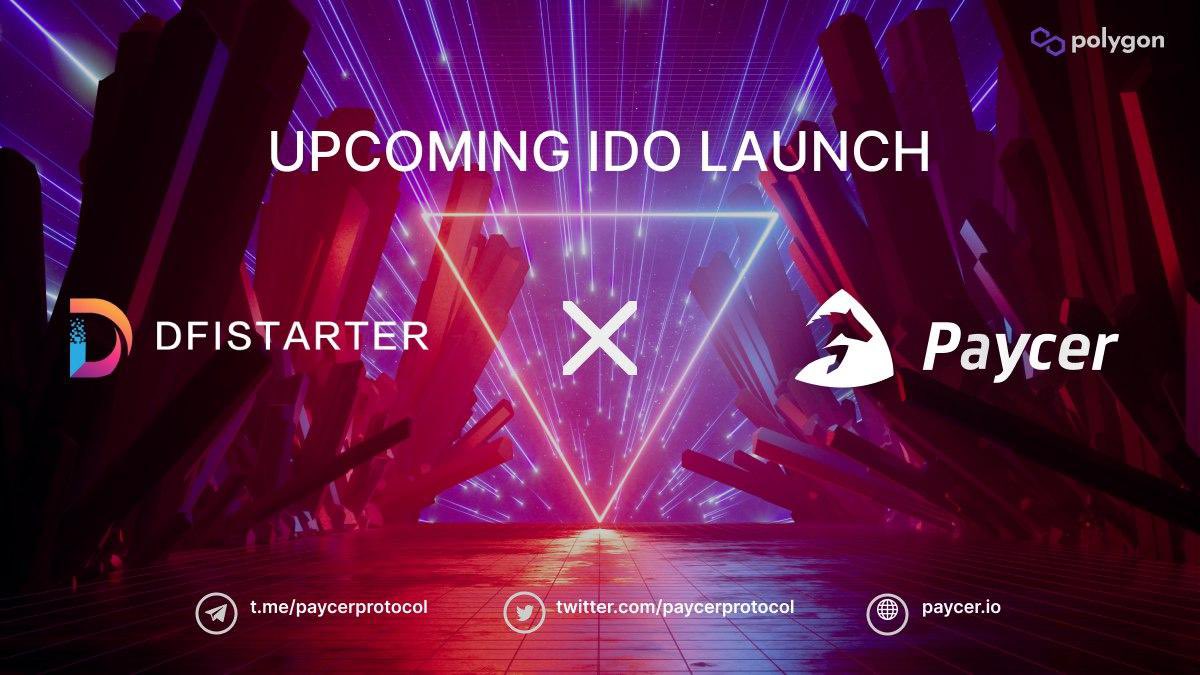 polygon

UPCOMING IDO LAUNCH

DFISTARTER X Paycer

t.me/paycerprotocol twitter.com/paycerprotocol paycer.io